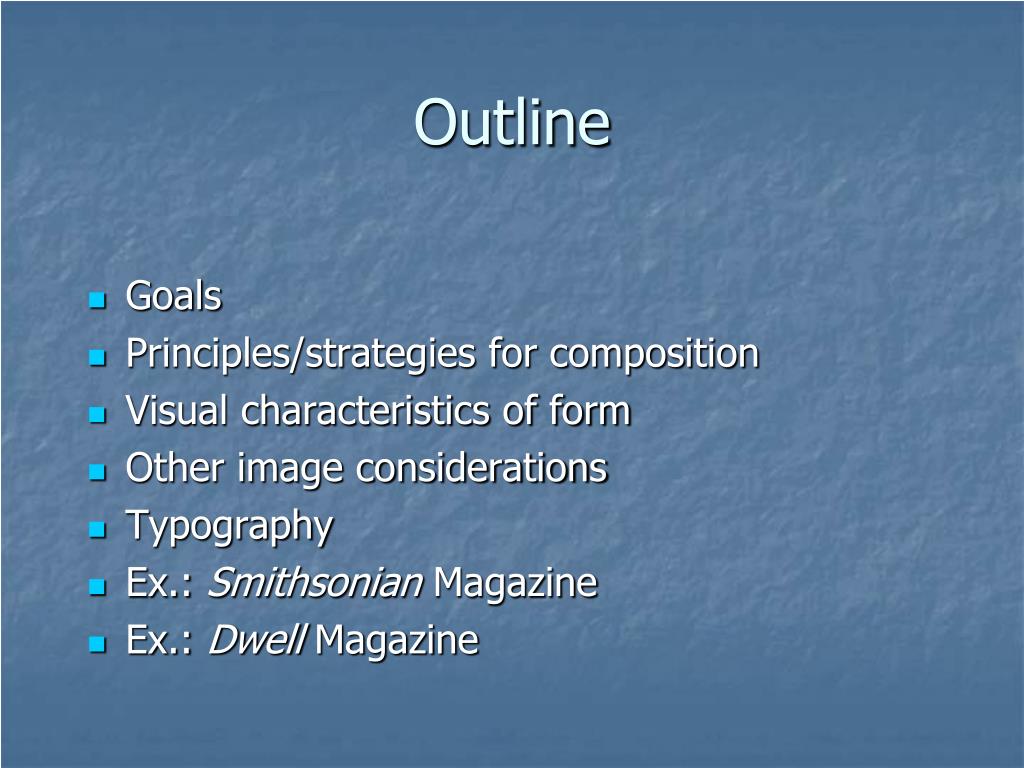 Outline

- Goals
- Principles/strategies for composition
- Visual characteristics of form
- Other image considerations
- Typography
- Ex.: Smithsonian Magazine
- Ex.: Dwell Magazine